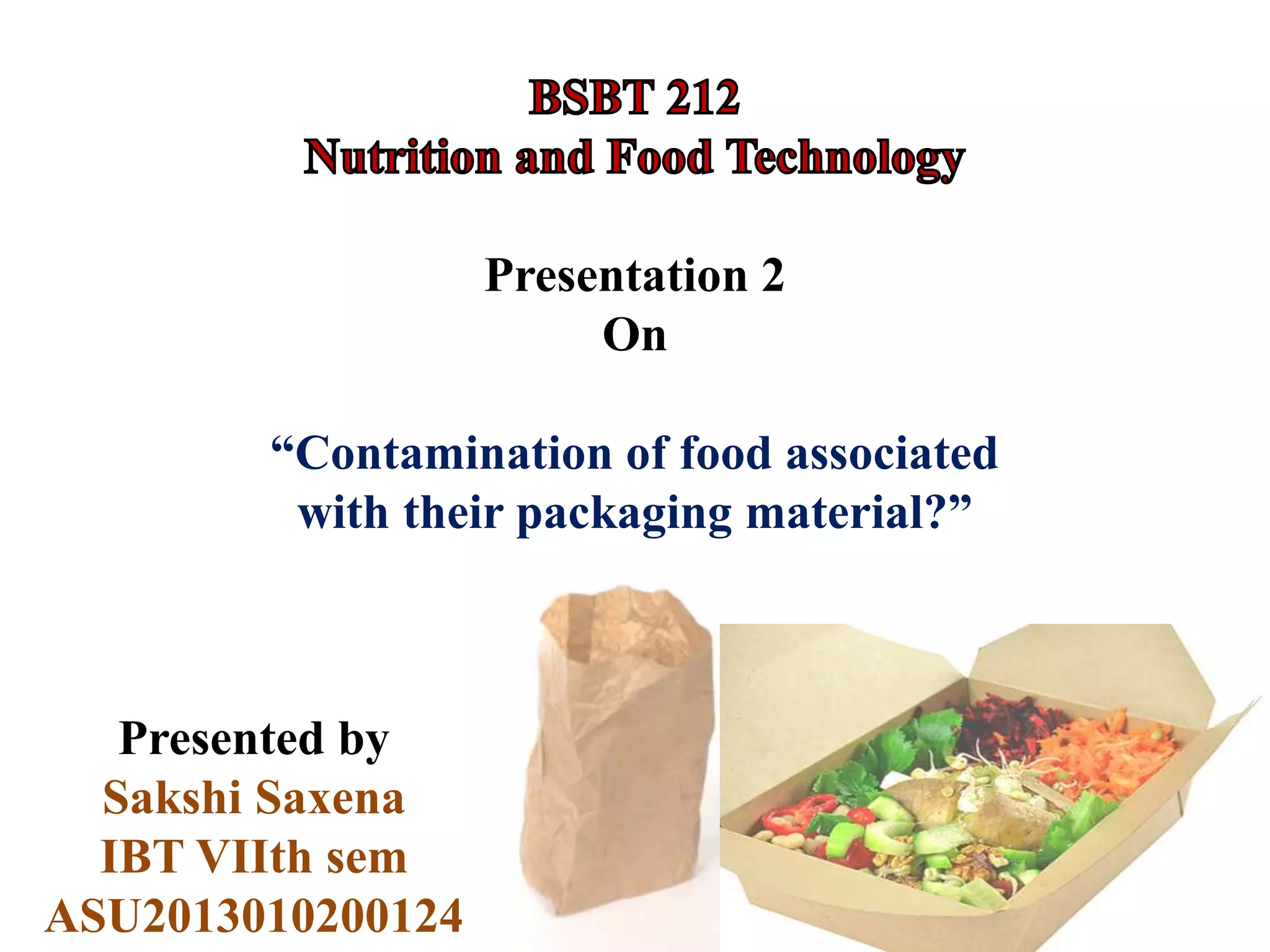 BSBT 212
Nutrition and Food Technology

Presentation 2
On

“Contamination of food associated with their packaging material?”

Presented by
Sakshi Saxena
IBT VIIth sem
ASU2013010200124